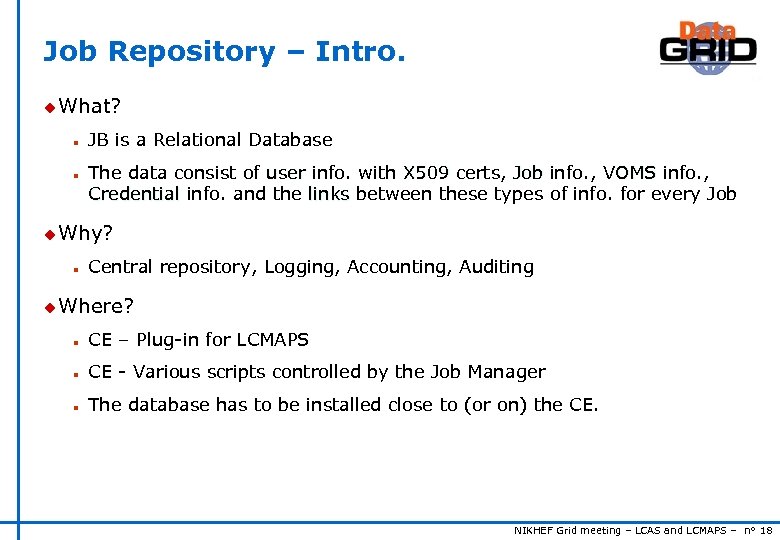 Job Repository – Intro.

Data GRID

What?

JB is a Relational Database

The data consist of user info. with X509 certs, Job info., VOMS info., Credential info. and the links between these types of info. for every Job

Why?

Central repository, Logging, Accounting, Auditing

Where?

CE – Plug-in for LCMAPS

CE - Various scripts controlled by the Job Manager

The database has to be installed close to (or on) the CE.

NIKHEF Grid meeting – LCAS and LCMAPS – n° 18